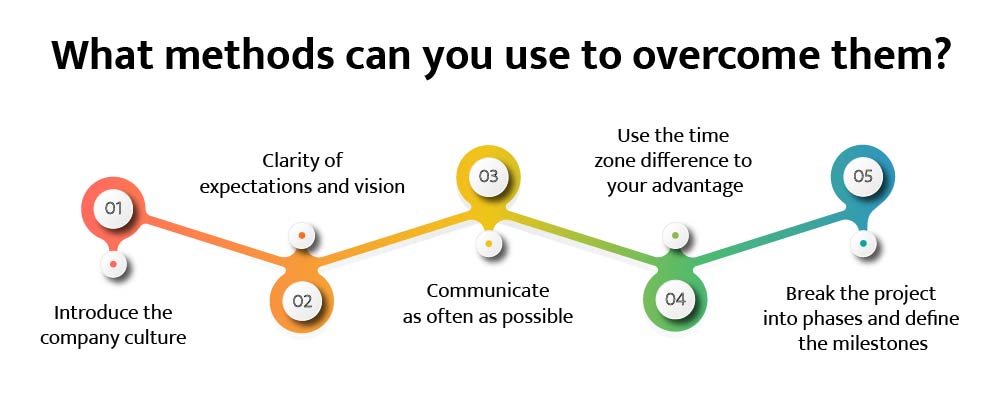 What methods can you use to overcome them?

01

Introduce the company culture

02

Clarity of expectations and vision

03

Communicate as often as possible

04

Use the time zone difference to your advantage

05

Break the project into phases and define the milestones